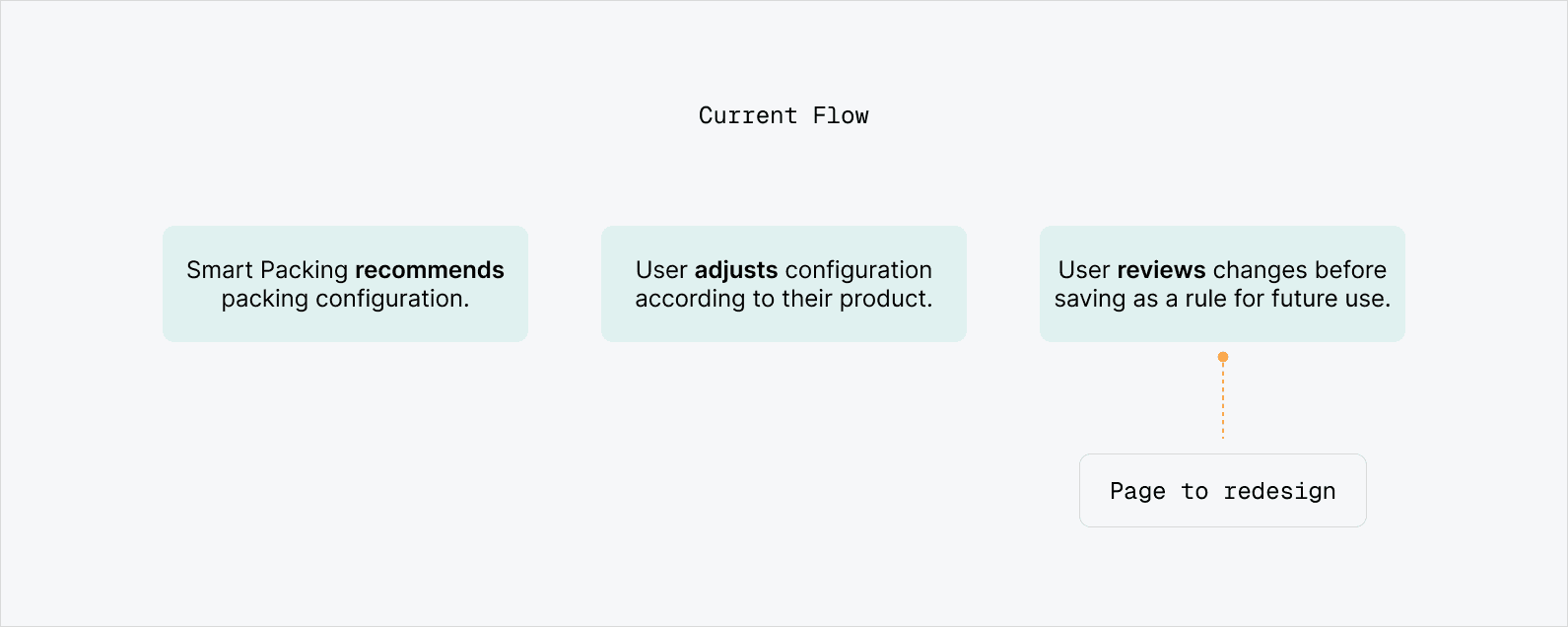 Current Flow

Smart Packing recommends packing configuration.

User adjusts configuration according to their product.

User reviews changes before saving as a rule for future use.

Page to redesign